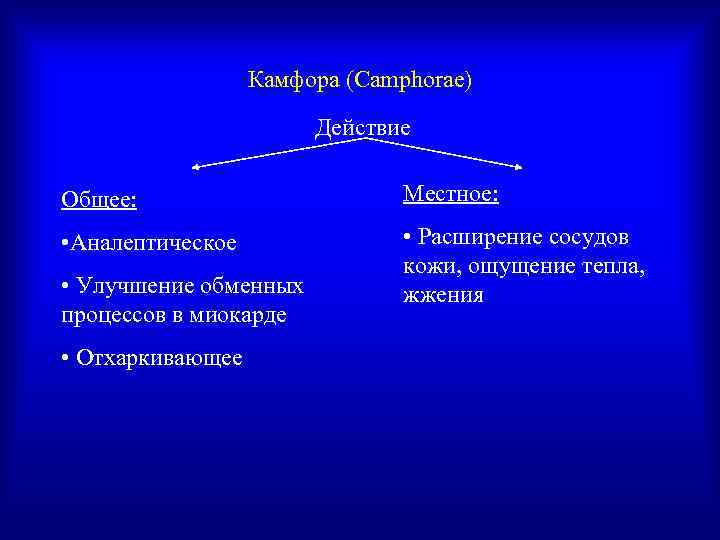 Камфора (Camphorae)

Действие

Общее:

•Аналептическое

• Улучшение обменных процессов в миокарде

• Отхаркивающее

Местное:

• Расширение сосудов кожи, ощущение тепла, жжения